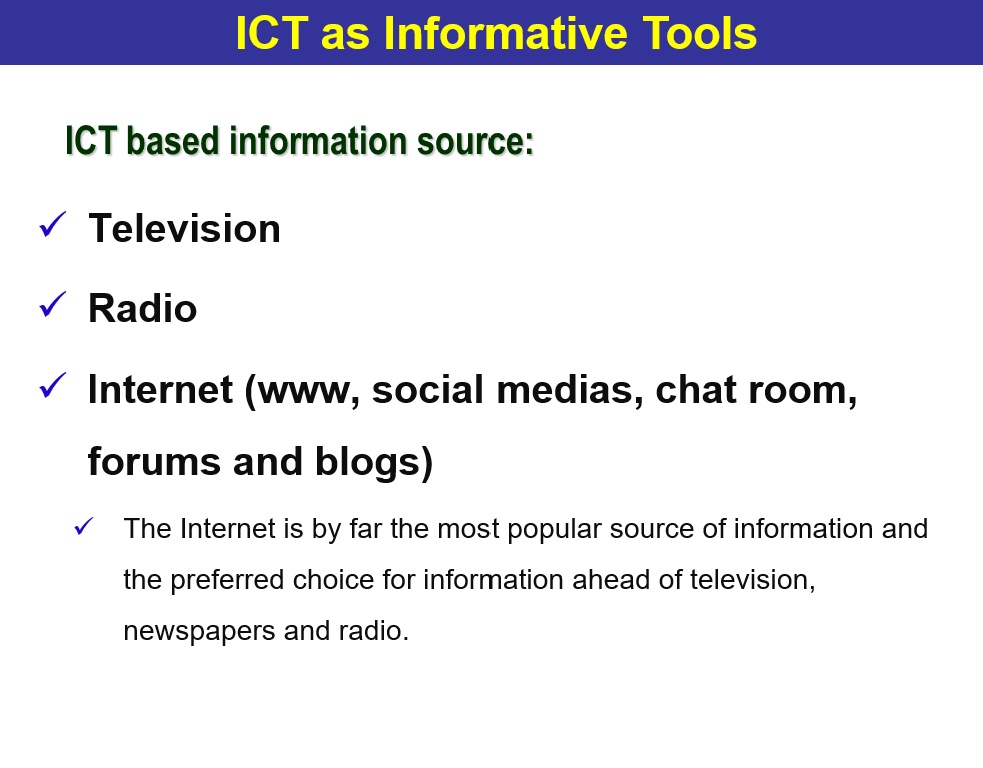 ICT as Informative Tools

ICT based information source:

✓ Television

✓ Radio

✓ Internet (www, social medias, chat room, forums and blogs)

✓ The Internet is by far the most popular source of information and the preferred choice for information ahead of television, newspapers and radio.